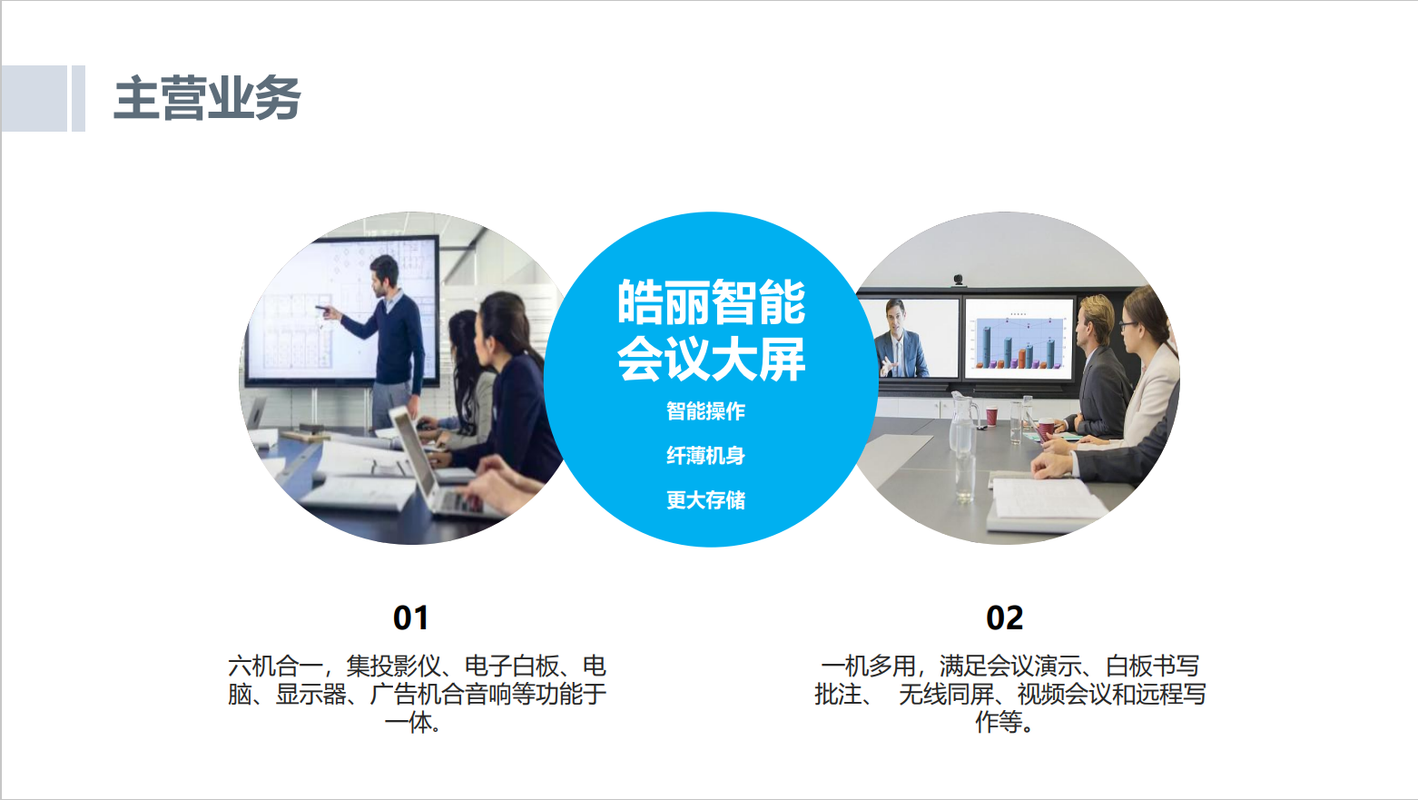 主营业务

皓丽智能会议大屏

智能操作

纤薄机身

更大存储

01

六机合一，集投影仪、电子白板、电脑、显示器、广告机合音响等功能于一体。

02

一机多用，满足会议演示、白板书写批注、 无线同屏、视频会议和远程写作等。